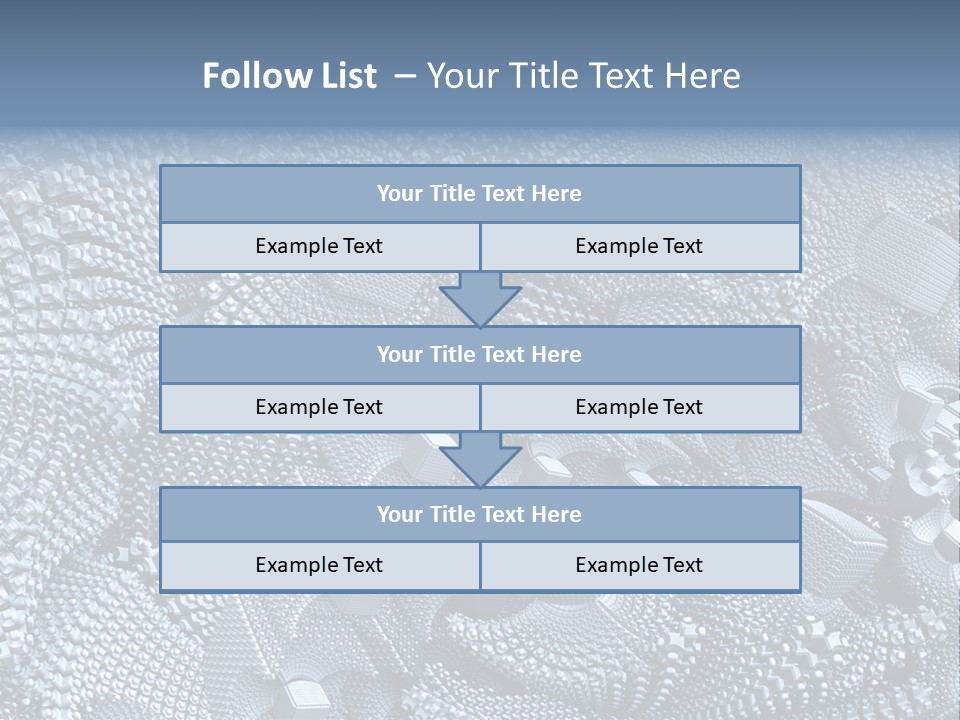 Follow List – Your Title Text Here

Your Title Text Here

Example Text

Example Text

Your Title Text Here

Example Text

Example Text

Your Title Text Here

Example Text

Example Text